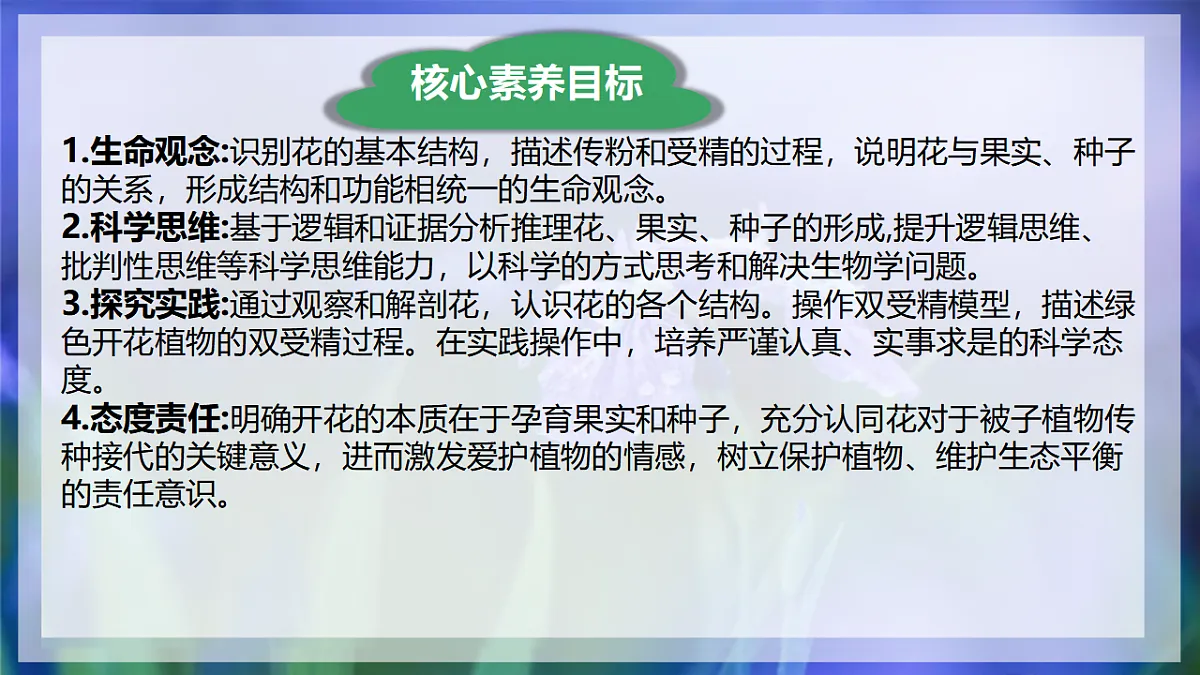 核心素养目标

1.生命观念:识别花的基本结构，描述传粉和受精的过程，说明花与果实、种子的关系，形成结构和功能相统一的生命观念。
2.科学思维:基于逻辑和证据分析推理花、果实、种子的形成,提升逻辑思维、批判性思维等科学思维能力，以科学的方式思考和解决生物学问题。
3.探究实践:通过观察和解剖花，认识花的各个结构。操作双受精模型，描述绿色开花植物的双受精过程。在实践操作中，培养严谨认真、实事求是的科学态度。
4.态度责任:明确开花的本质在于孕育果实和种子，充分认同花对于被子植物传种接代的关键意义，进而激发爱护植物的情感，树立保护植物、维护生态平衡的责任意识。